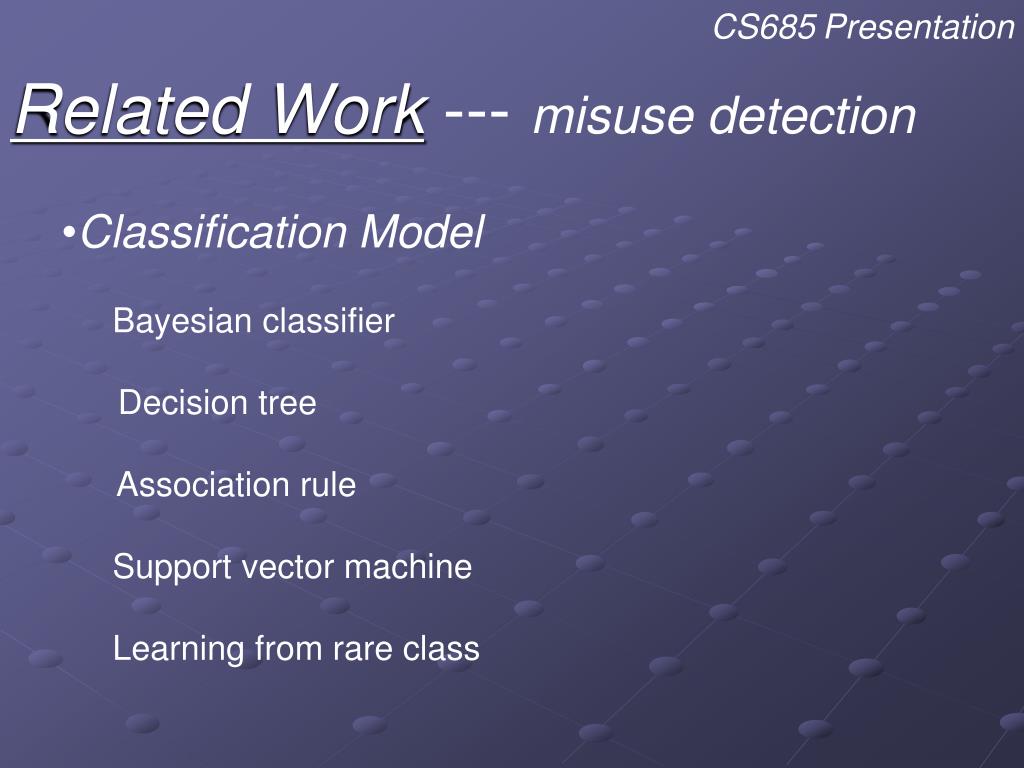 CS685 Presentation

Related Work --- misuse detection

•Classification Model

Bayesian classifier

Decision tree

Association rule

Support vector machine

Learning from rare class